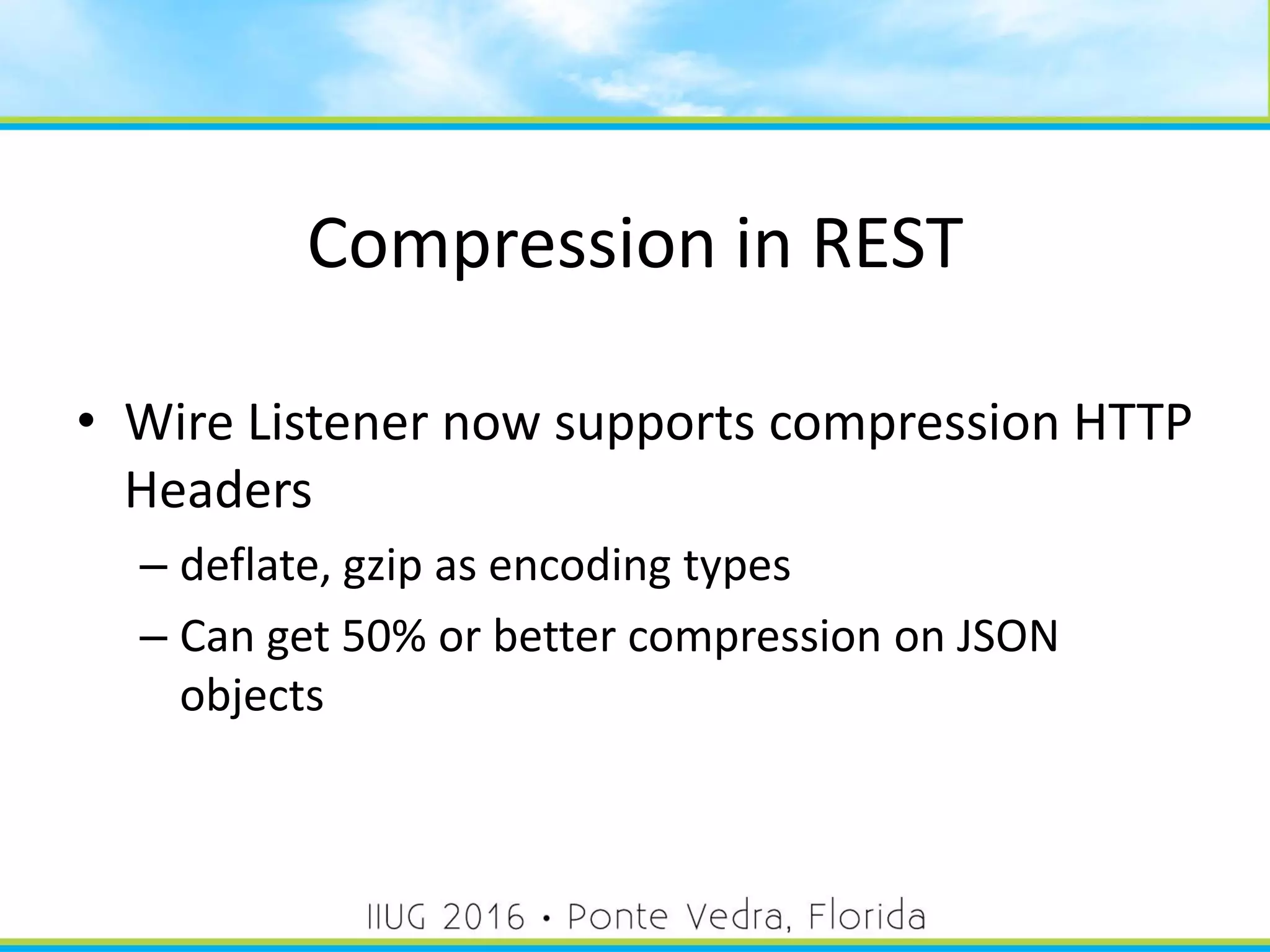 Compression in REST

• Wire Listener now supports compression HTTP Headers

– deflate, gzip as encoding types

– Can get 50% or better compression on JSON objects

IIUG 2016 • Ponte Vedra, Florida